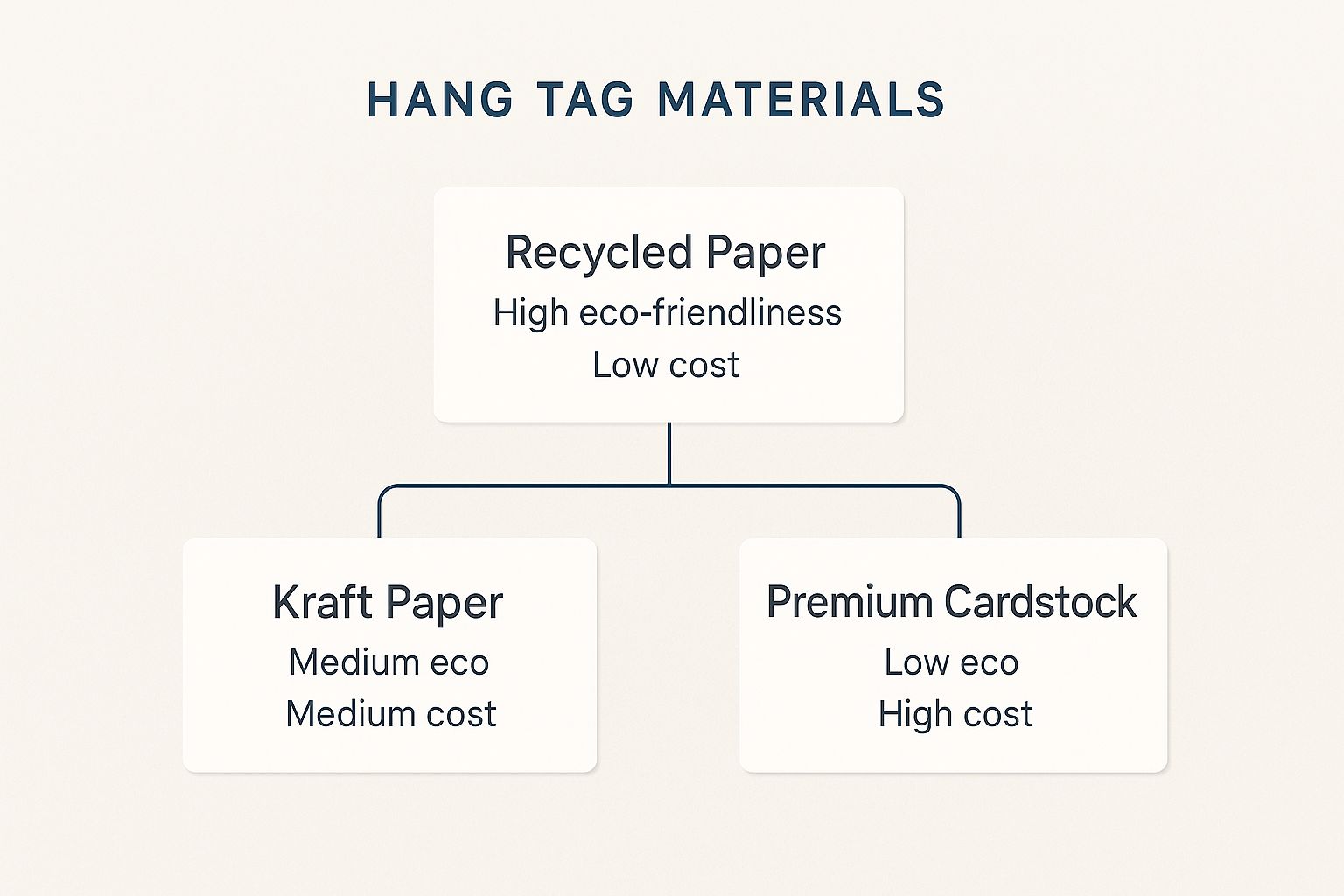 HANG TAG MATERIALS

Recycled Paper
High eco-friendliness
Low cost

Kraft Paper
Medium eco
Medium cost

Premium Cardstock
Low eco
High cost